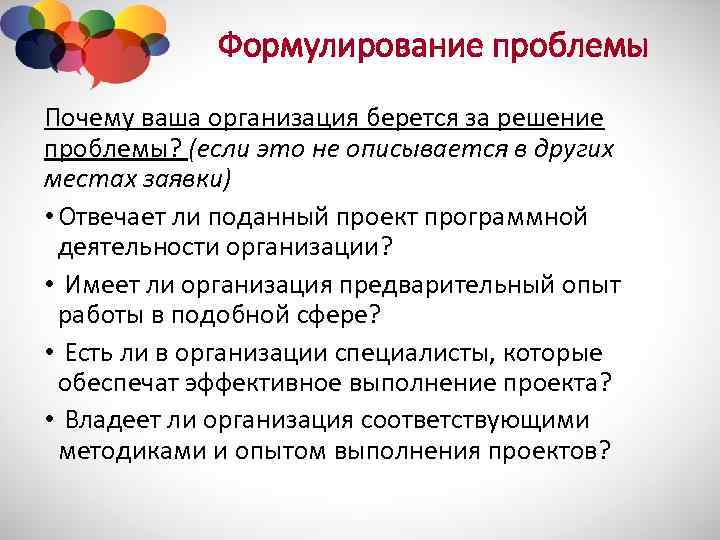 Формулирование проблемы

Почему ваша организация берется за решение проблемы? (если это не описывается в других местах заявки)

• Отвечает ли поданный проект программной деятельности организации?

• Имеет ли организация предварительный опыт работы в подобной сфере?

• Есть ли в организации специалисты, которые обеспечат эффективное выполнение проекта?

• Владеет ли организация соответствующими методиками и опытом выполнения проектов?